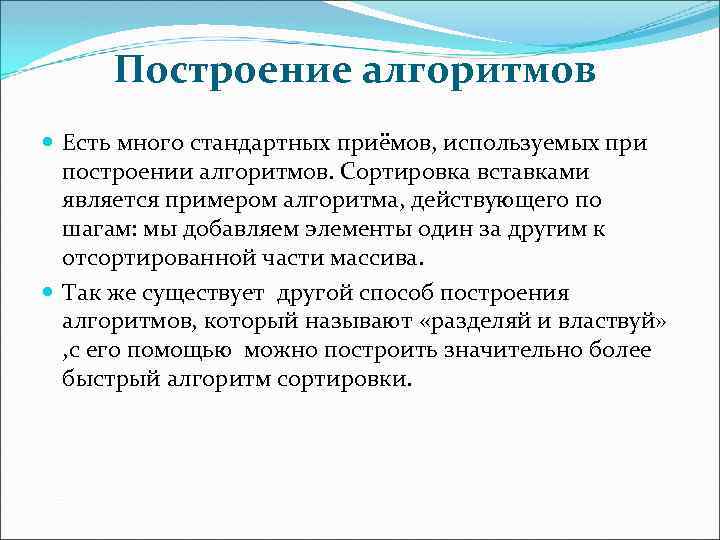 Построение алгоритмов

Есть много стандартных приёмов, используемых при построении алгоритмов. Сортировка вставками является примером алгоритма, действующего по шагам: мы добавляем элементы один за другим к отсортированной части массива.

Так же существует  другой способ построения алгоритмов, который называют «разделяй и властвуй» ,с его помощью  можно построить значительно более быстрый алгоритм сортировки.